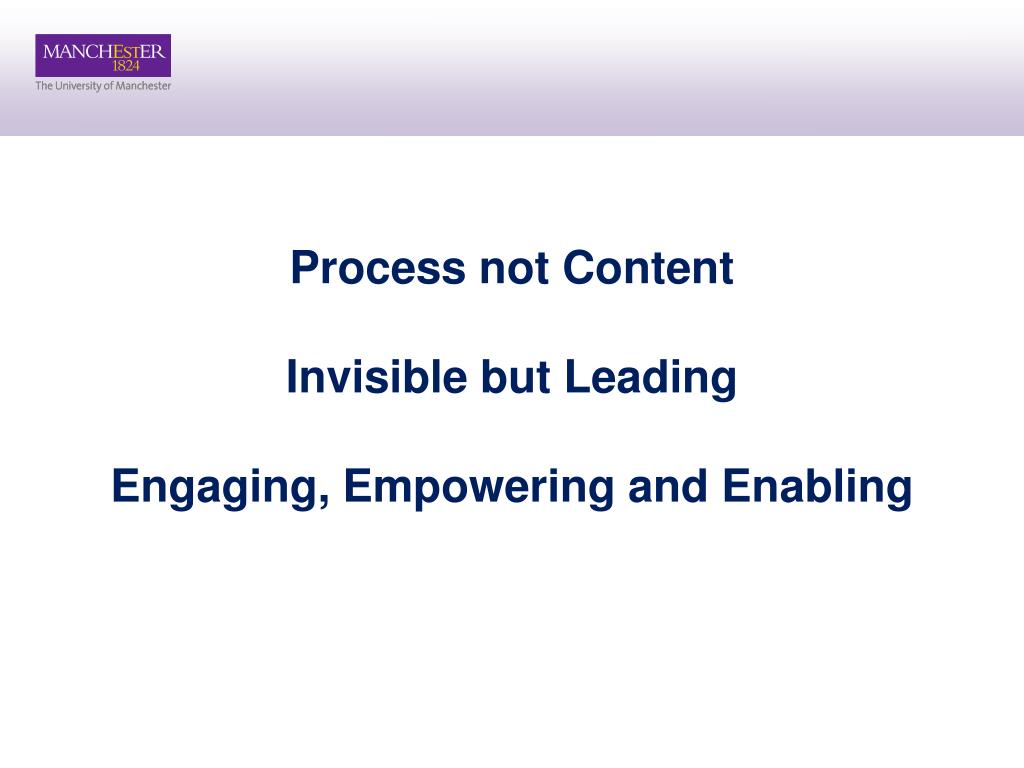 MANCHESTER
1824
The University of Manchester

Process not Content

Invisible but Leading

Engaging, Empowering and Enabling